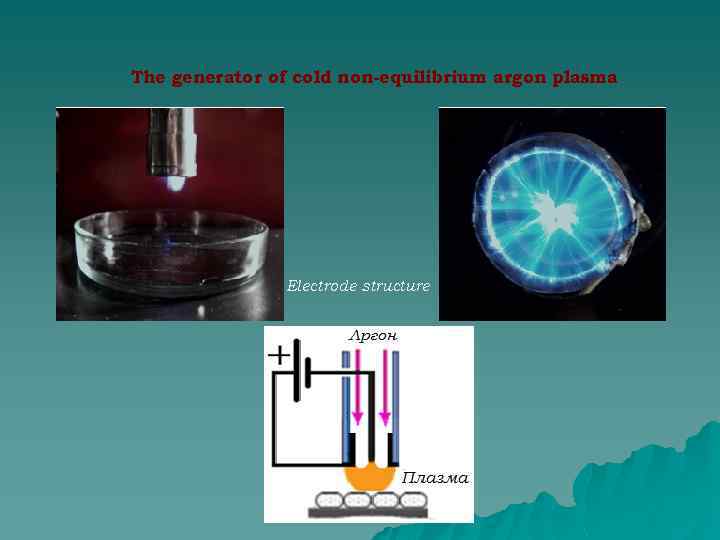 The generator of cold non-equilibrium argon plasma

Electrode structure

Аргон

+

Плазма